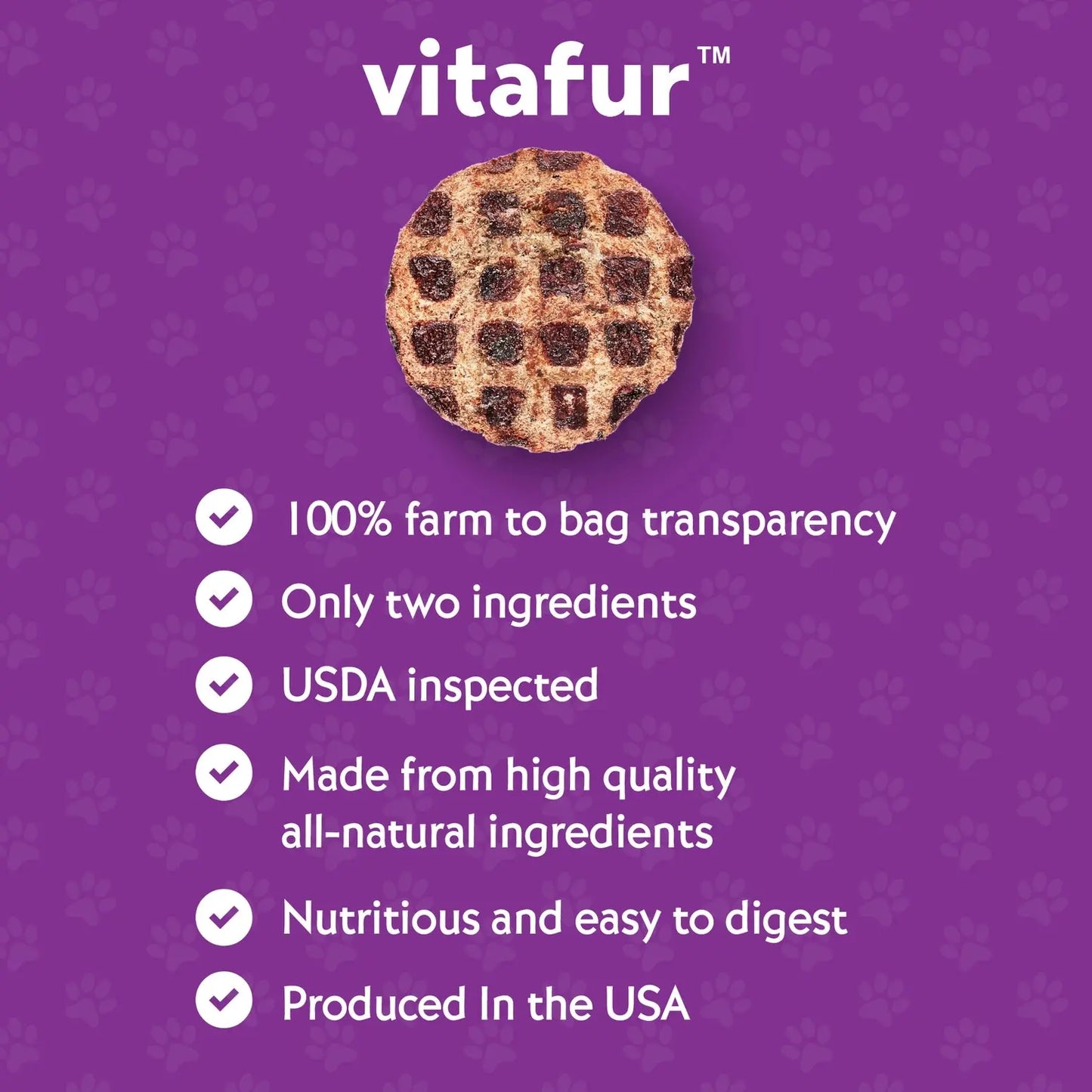 vitafur™

100% farm to bag transparency

Only two ingredients

USDA inspected

Made from high quality all-natural ingredients

Nutritious and easy to digest

Produced In the USA